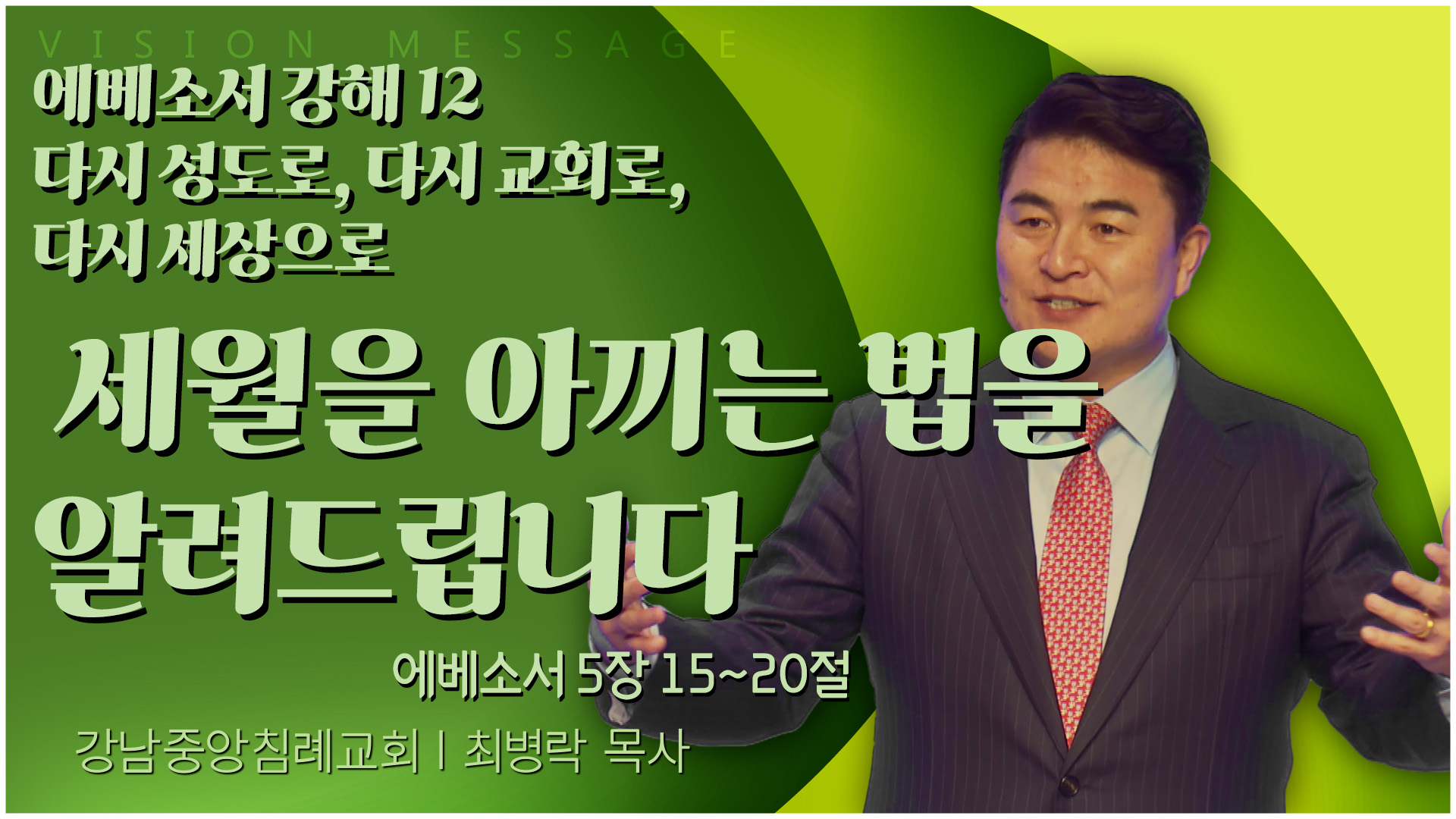 VISION MESSAGE

에베소서 강해 12
다시 성도로, 다시 교회로,
다시 세상으로

세월을 아끼는 법을
알려드립니다

에베소서 5장 15~20절

강남중앙침례교회 | 최병락 목사